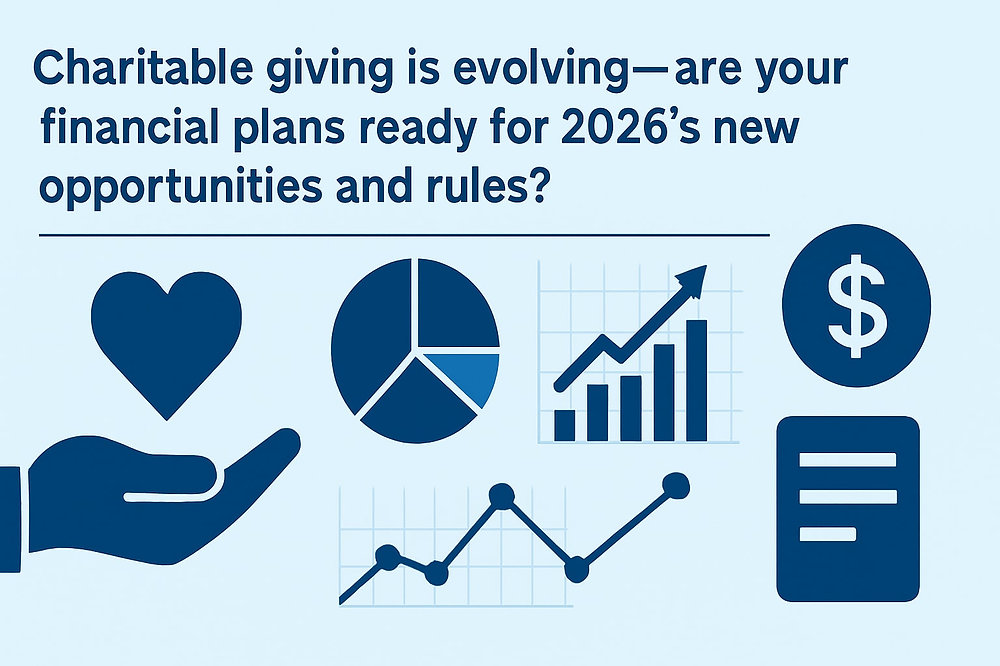 Charitable giving is evolving—are your financial plans ready for 2026's new opportunities and rules?

$